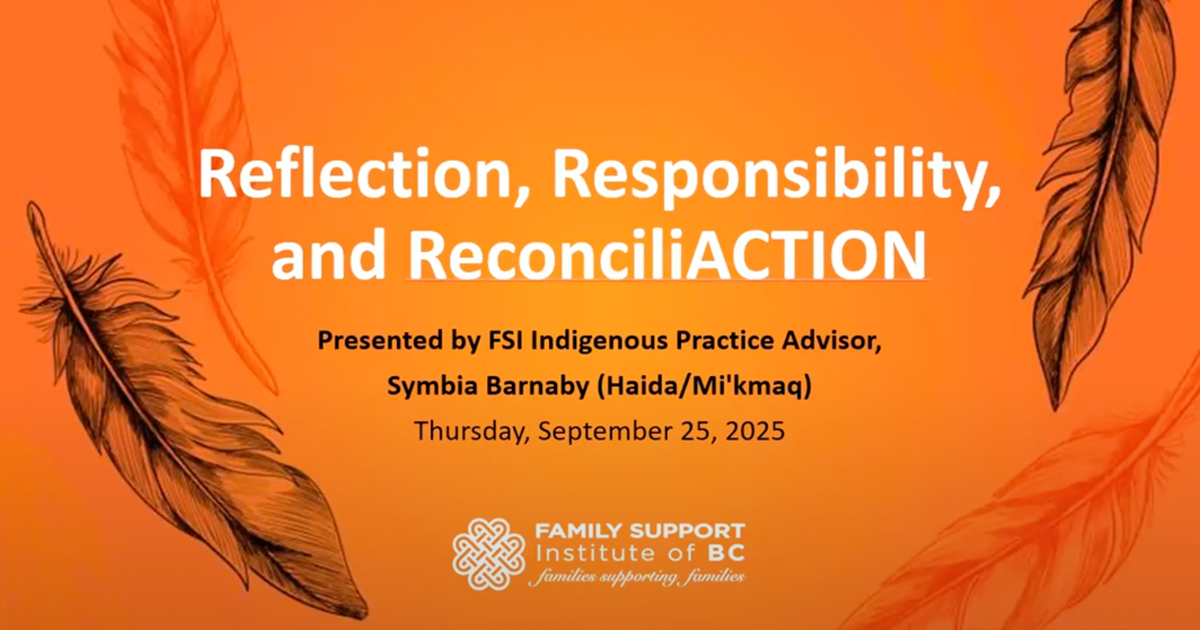 Reflection, Responsibility, and ReconciliACTION

Presented by FSI Indigenous Practice Advisor, Symbia Barnaby (Haida/Mi'kmaq)

Thursday, September 25, 2025

FAMILY SUPPORT
Institute of BC
families supporting families